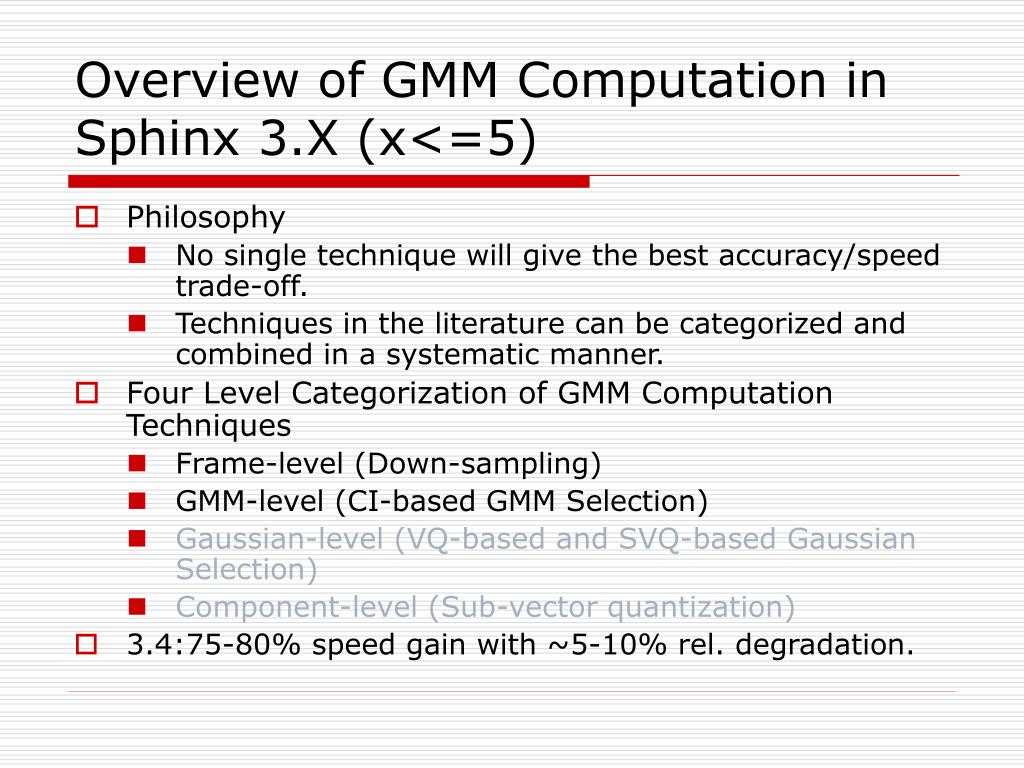 Overview of GMM Computation in Sphinx 3.X (x<=5)

Philosophy

No single technique will give the best accuracy/speed trade-off.

Techniques in the literature can be categorized and combined in a systematic manner.

Four Level Categorization of GMM Computation Techniques

Frame-level (Down-sampling)

GMM-level (CI-based GMM Selection)

Gaussian-level (VQ-based and SVQ-based Gaussian Selection)

Component-level (Sub-vector quantization)

3.4:75-80% speed gain with ~5-10% rel. degradation.